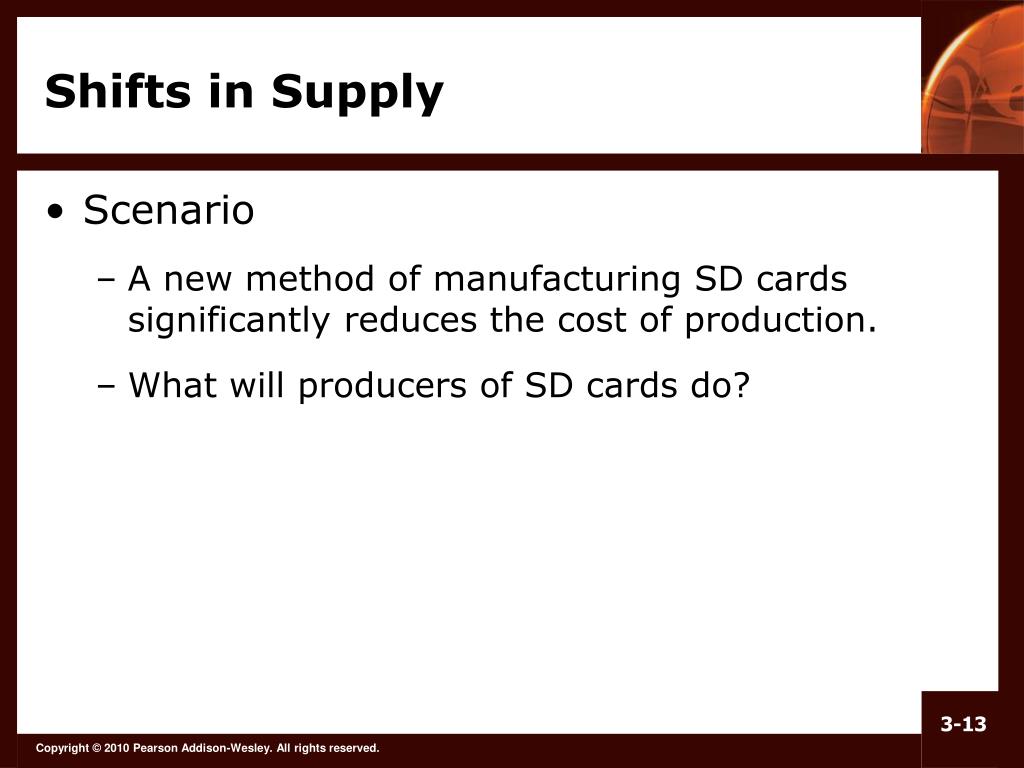 Shifts in Supply

• Scenario

– A new method of manufacturing SD cards significantly reduces the cost of production.

– What will producers of SD cards do?

3-13

Copyright © 2010 Pearson Addison-Wesley. All rights reserved.